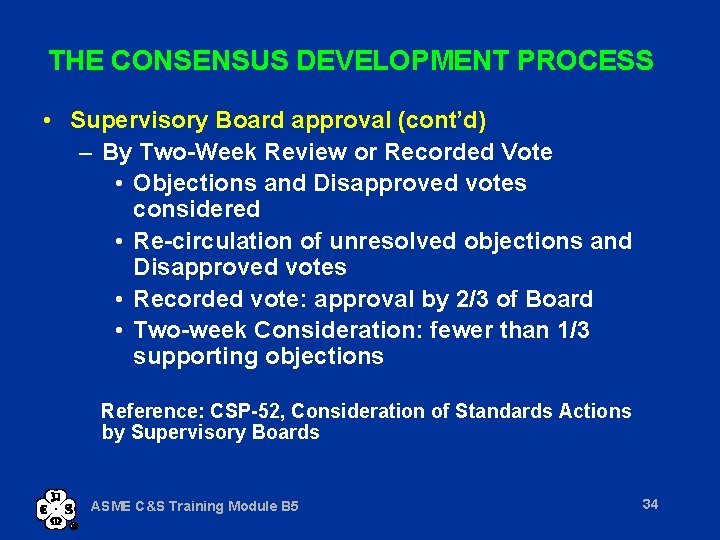 THE CONSENSUS DEVELOPMENT PROCESS

• Supervisory Board approval (cont'd)
– By Two-Week Review or Recorded Vote
• Objections and Disapproved votes considered
• Re-circulation of unresolved objections and Disapproved votes
• Recorded vote: approval by 2/3 of Board
• Two-week Consideration: fewer than 1/3 supporting objections

Reference: CSP-52, Consideration of Standards Actions by Supervisory Boards

ASME C&S Training Module B5

34